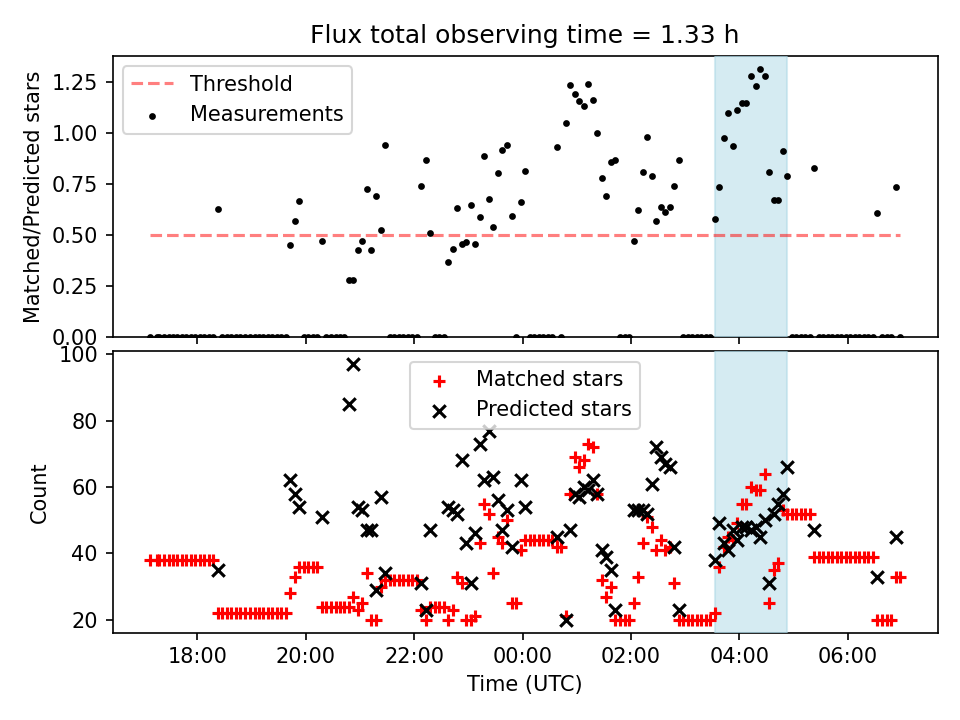 Flux total observing time = 1.33 h

Threshold
Measurements

Matched/Predicted stars

1.25
1.00
0.75
0.50
0.25
0.00

Matched stars
Predicted stars

Count

100
80
60
40
20

18:00
20:00
22:00
00:00
02:00
04:00
06:00

Time (UTC)